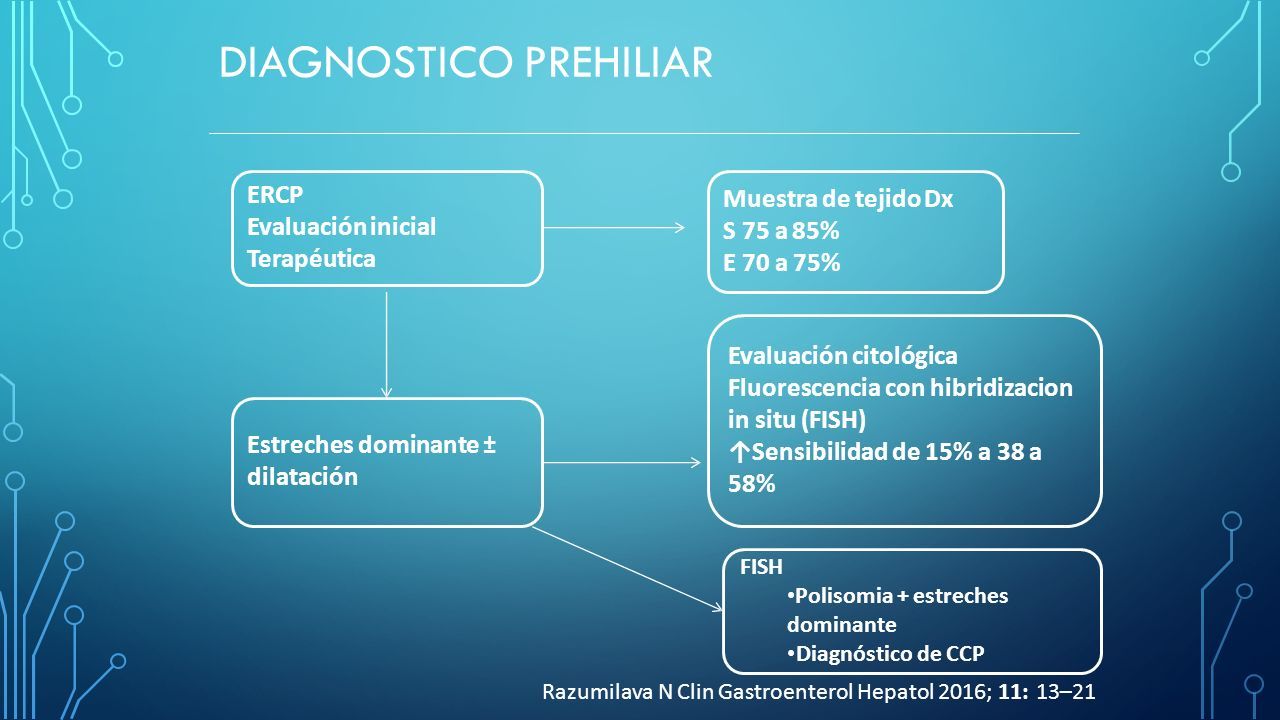 DIAGNOSTICO PREHILIAR

ERCP
Evaluación inicial
Terapéutica

Muestra de tejido Dx
S 75 a 85%
E 70 a 75%

Estreches dominante ± dilatación

Evaluación citológica
Fluorescencia con hibridizacion in situ (FISH)
↑Sensibilidad de 15% a 38 a 58%

FISH
• Polisomia + estreches dominante
• Diagnóstico de CCP

Razumilava N Clin Gastroenterol Hepatol 2016; 11: 13–21